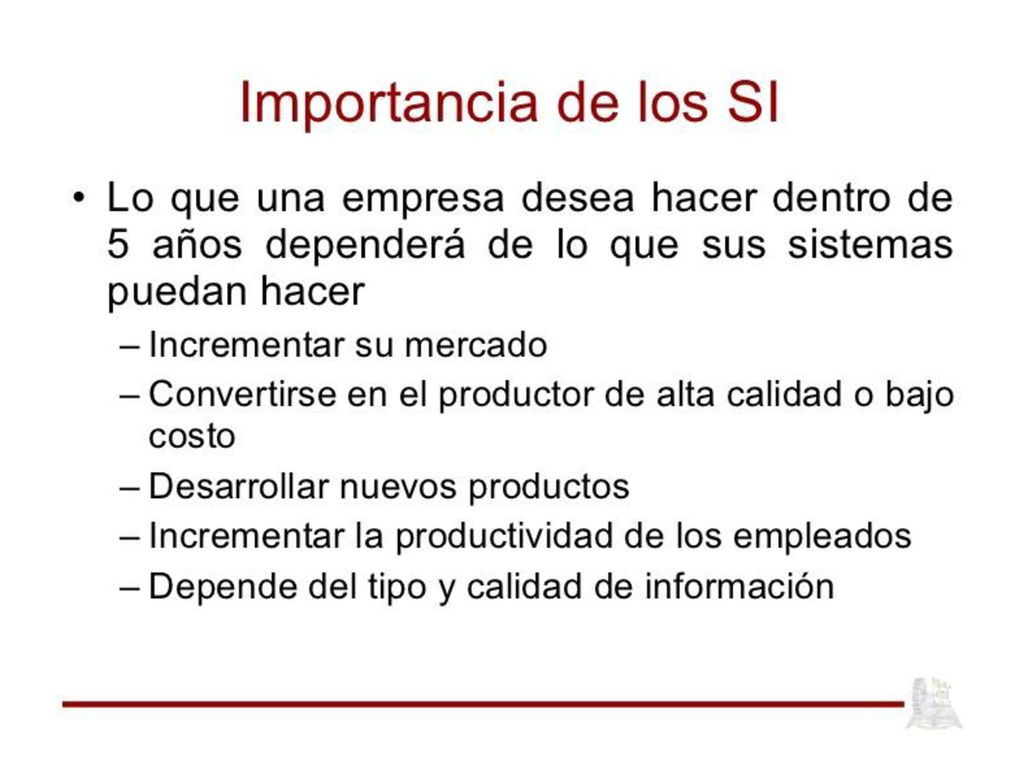 Importancia de los SI

• Lo que una empresa desea hacer dentro de 5 años dependerá de lo que sus sistemas puedan hacer

– Incrementar su mercado
– Convertirse en el productor de alta calidad o bajo costo
– Desarrollar nuevos productos
– Incrementar la productividad de los empleados
– Depende del tipo y calidad de información